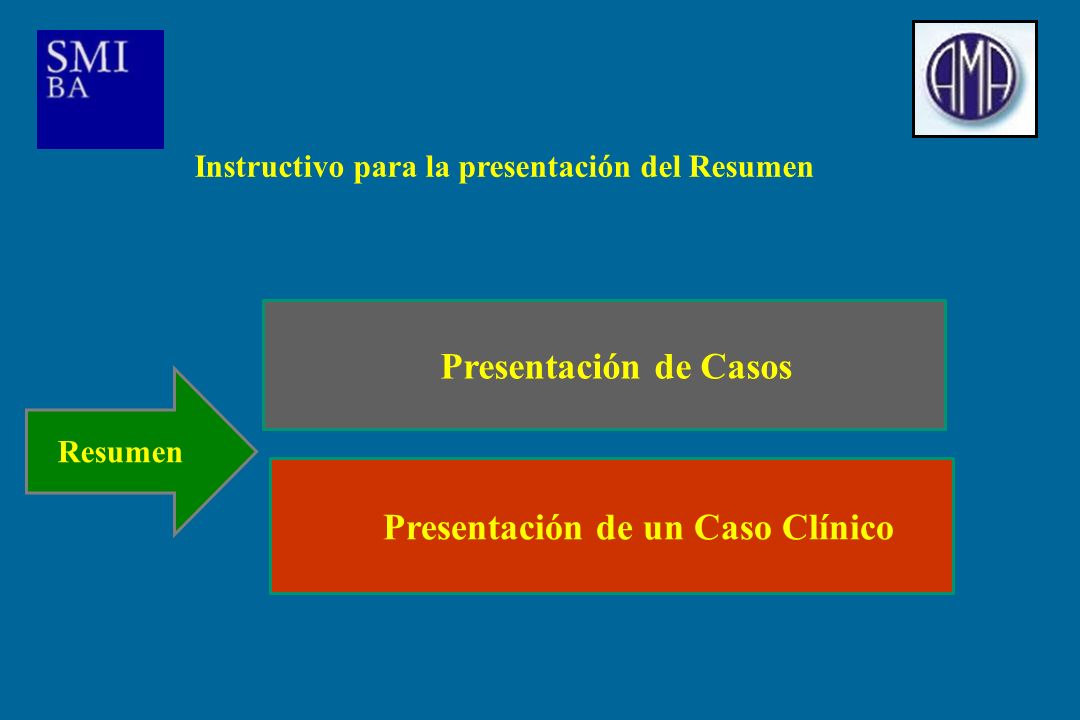 SMI
BA

AMA

Instructivo para la presentación del Resumen

Resumen

Presentación de Casos

Presentación de un Caso Clínico